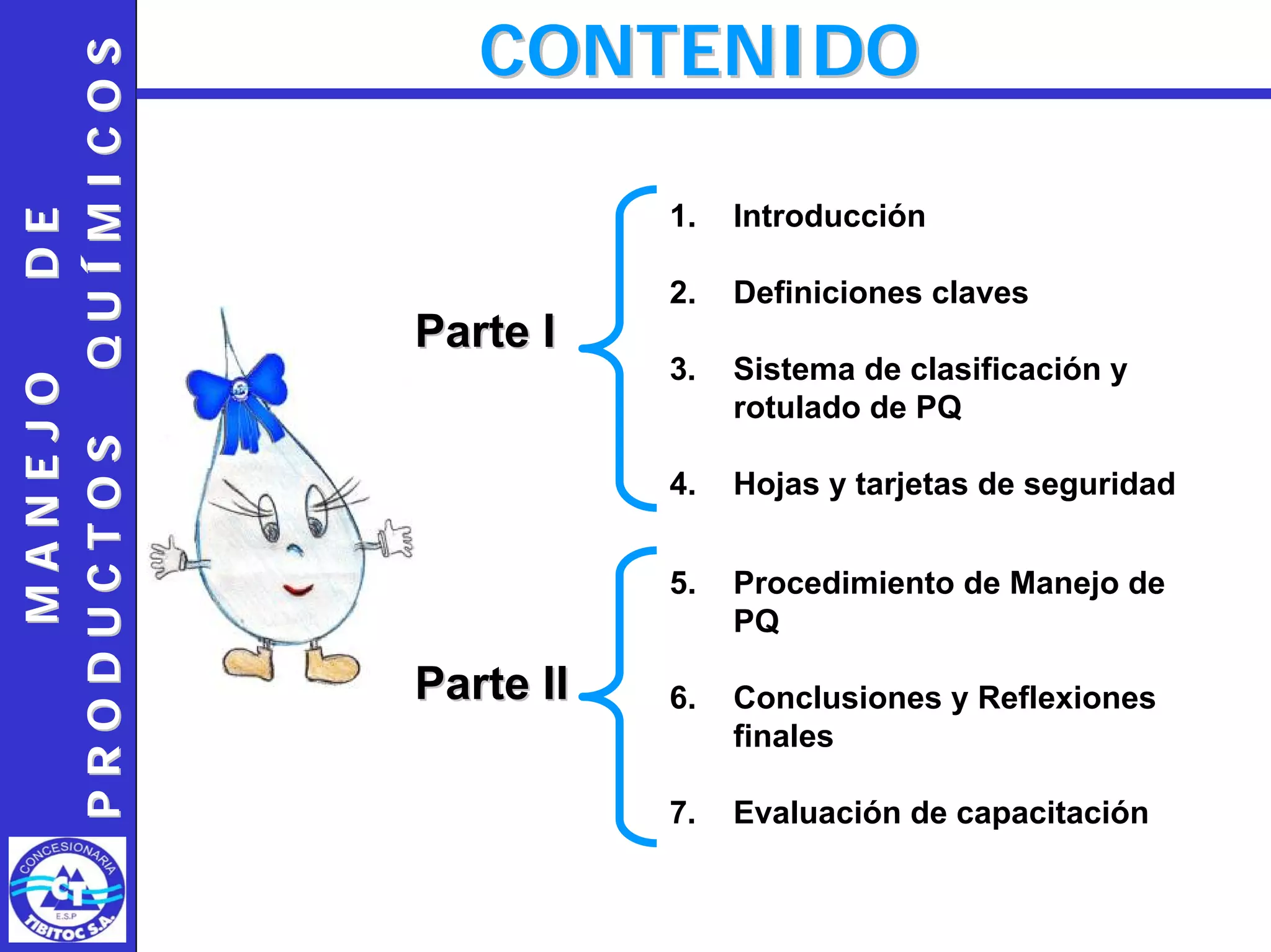 MANEJO DE
PRODUCTOS QUÍMICOS

CONCESIONARIA
CT
E.S.P
TIBITOC S.A.

CONTENIDO

Parte I

1. Introducción

2. Definiciones claves

3. Sistema de clasificación y rotulado de PQ

4. Hojas y tarjetas de seguridad

Parte II

5. Procedimiento de Manejo de PQ

6. Conclusiones y Reflexiones finales

7. Evaluación de capacitación